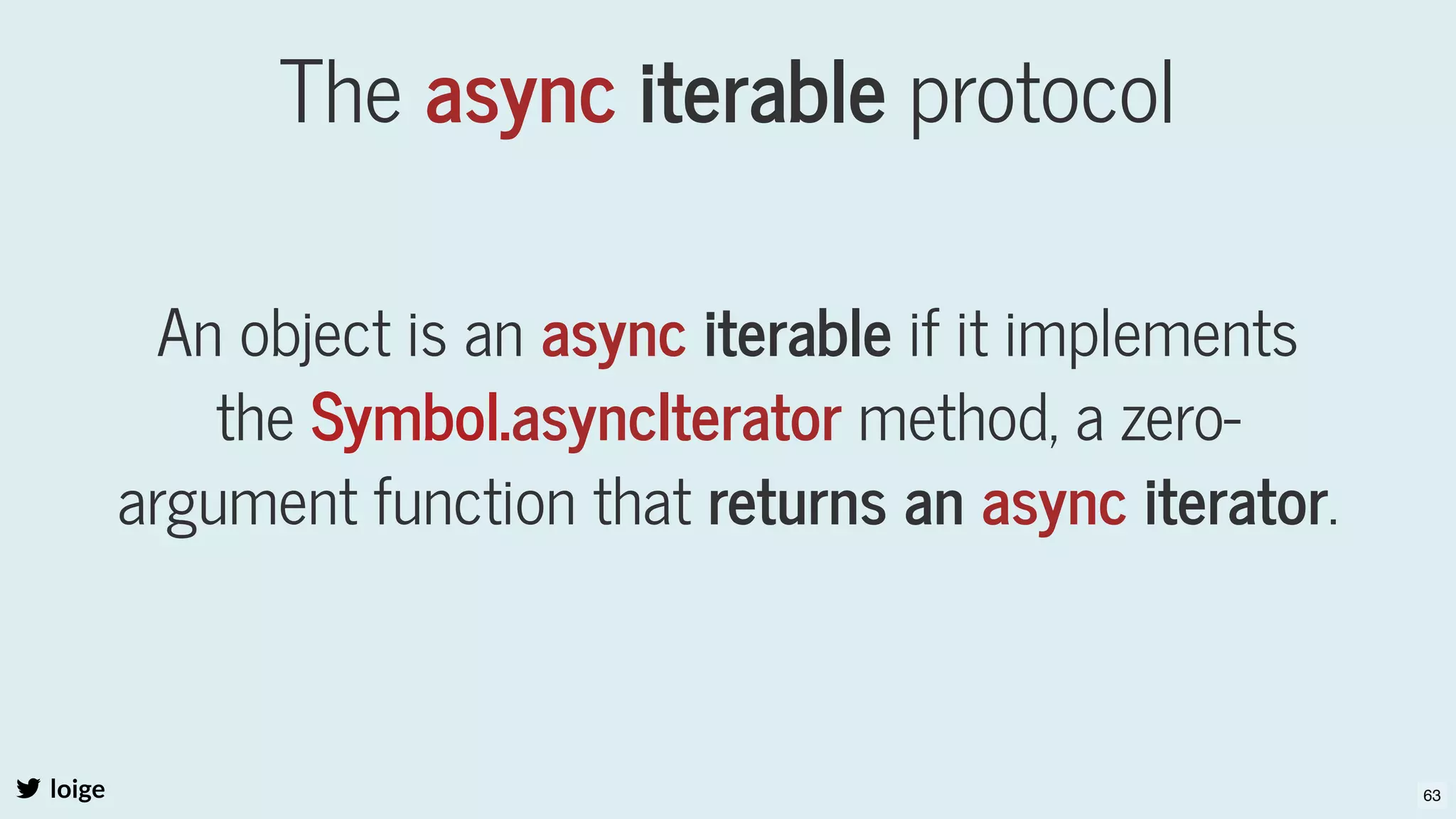 The async iterable protocol

An object is an async iterable if it implements the Symbol.asyncIterator method, a zero-argument function that returns an async iterator.

loige

63